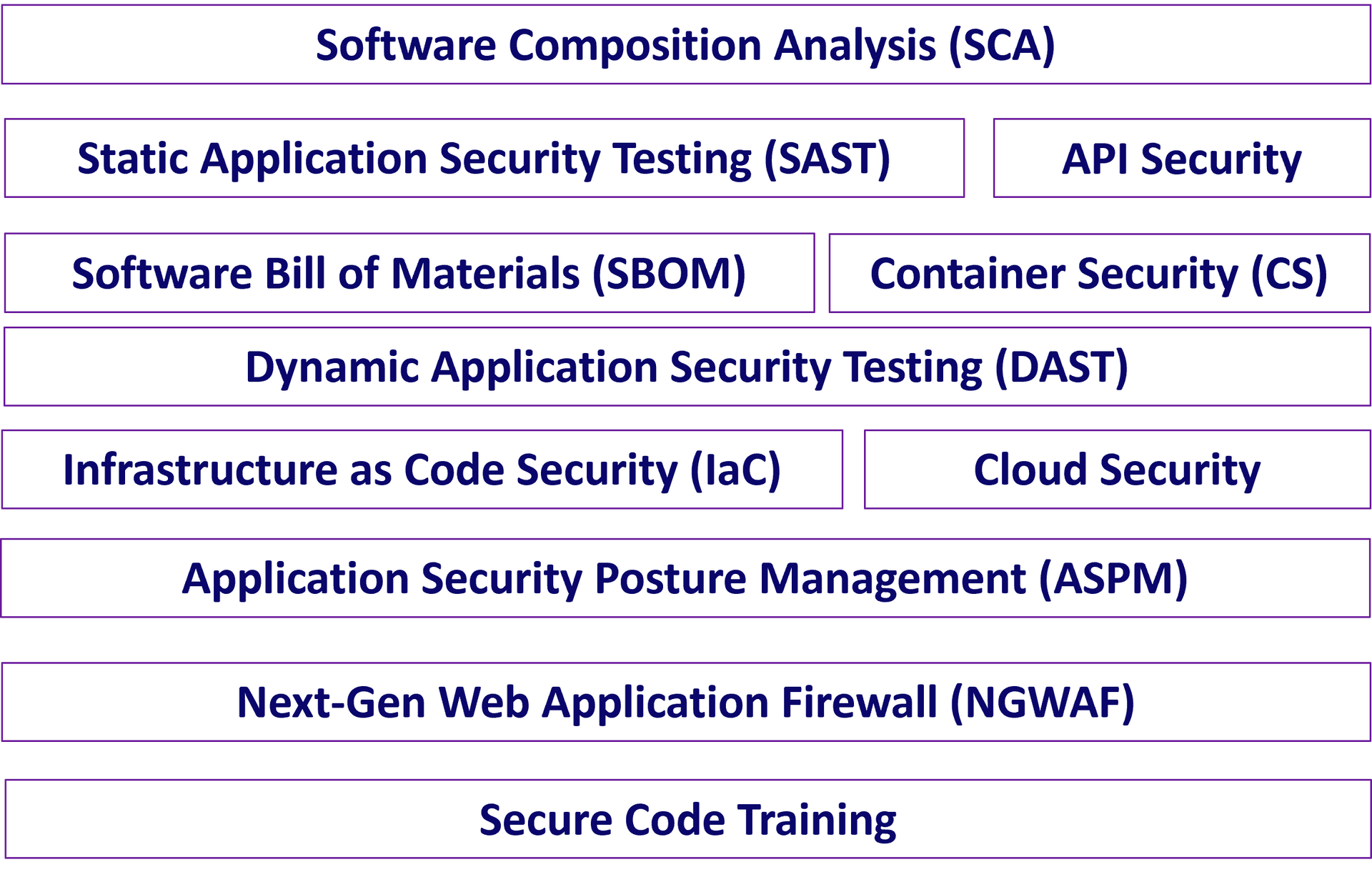 Software Composition Analysis (SCA)

Static Application Security Testing (SAST)

API Security

Software Bill of Materials (SBOM)

Container Security (CS)

Dynamic Application Security Testing (DAST)

Infrastructure as Code Security (IaC)

Cloud Security

Application Security Posture Management (ASPM)

Next-Gen Web Application Firewall (NGWAF)

Secure Code Training